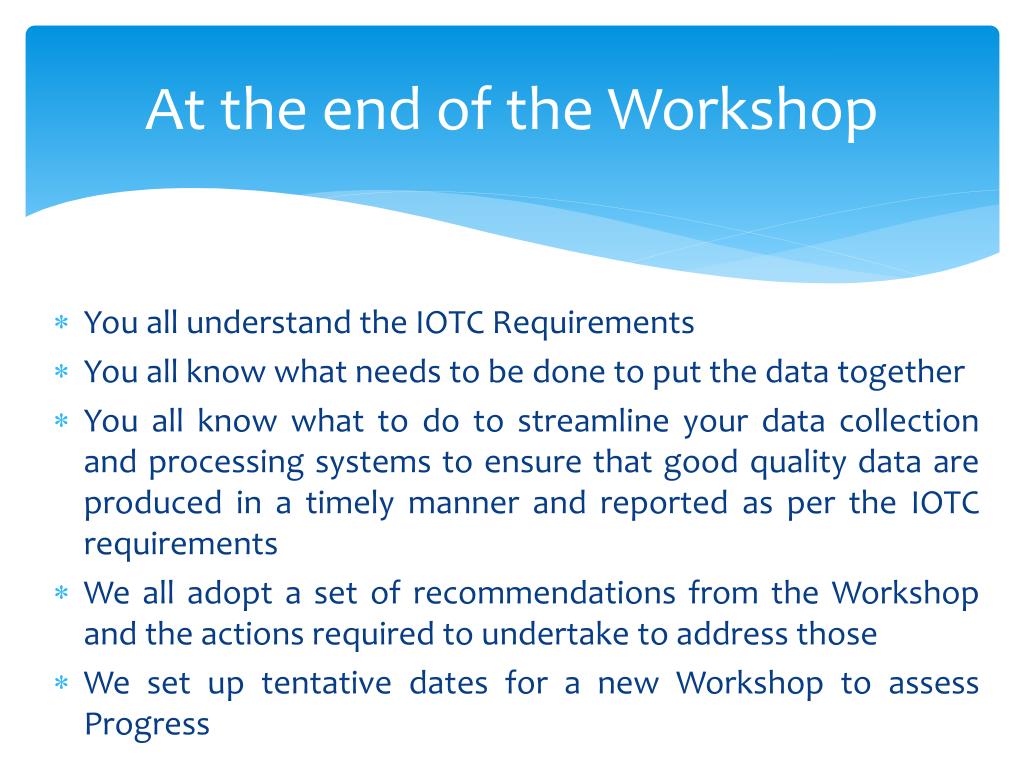 At the end of the Workshop

∗ You all understand the IOTC Requirements
∗ You all know what needs to be done to put the data together
∗ You all know what to do to streamline your data collection and processing systems to ensure that good quality data are produced in a timely manner and reported as per the IOTC requirements
∗ We all adopt a set of recommendations from the Workshop and the actions required to undertake to address those
∗ We set up tentative dates for a new Workshop to assess Progress